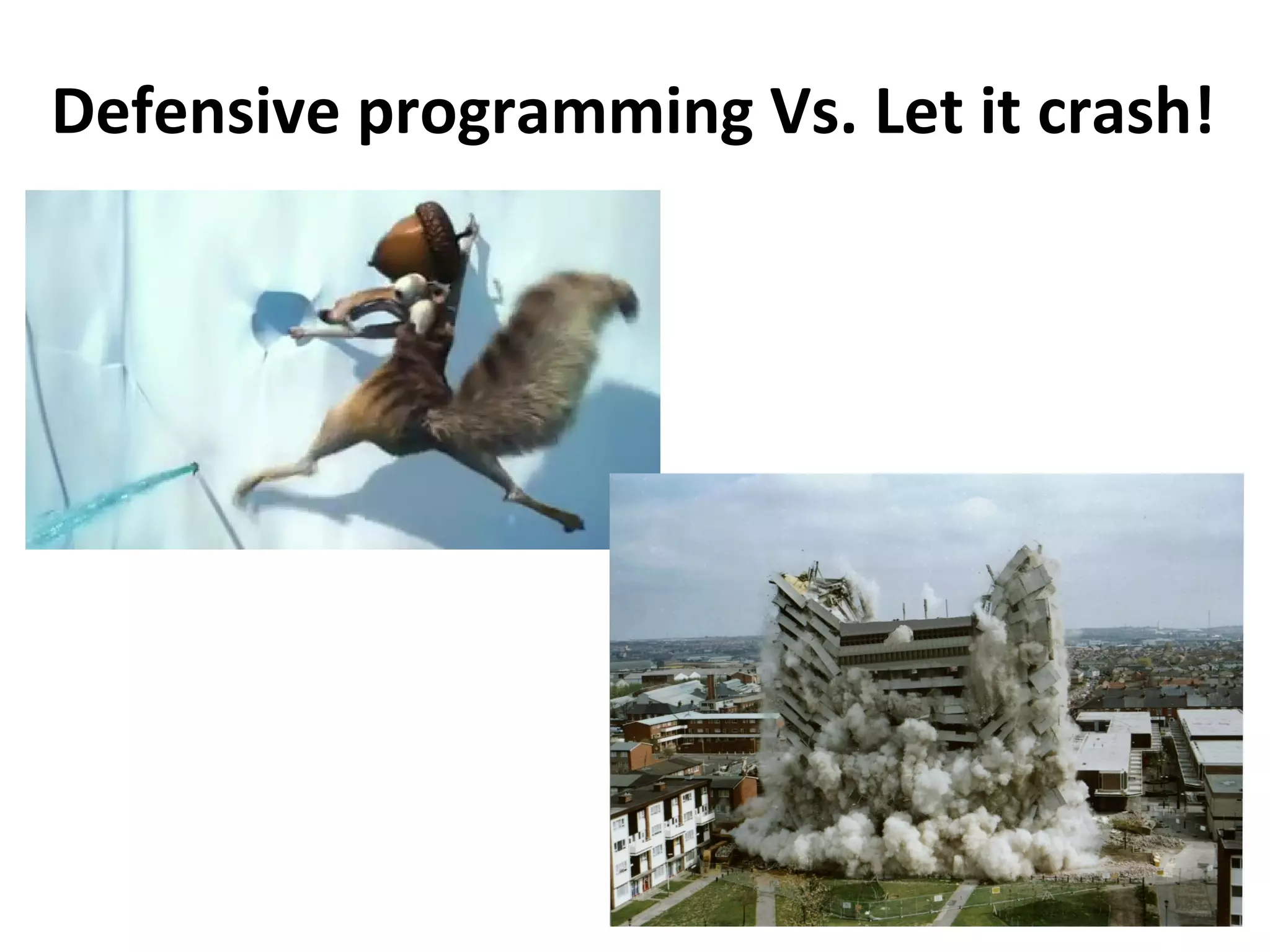 Defensive programming Vs. Let it crash!